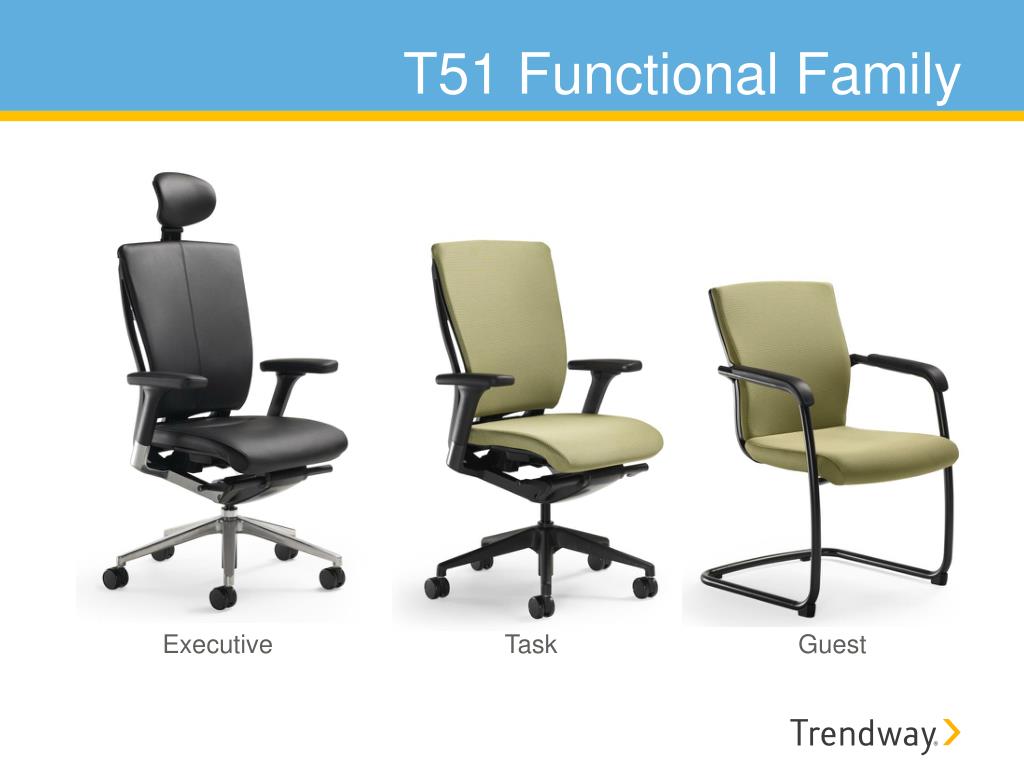 T51 Functional Family

Executive

Task

Guest

Trendway